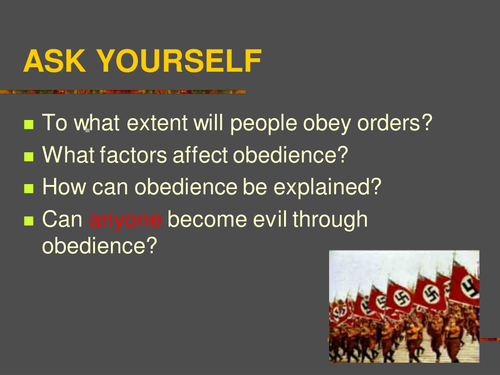 ASK YOURSELF

- To what extent will people obey orders?
- What factors affect obedience?
- How can obedience be explained?
- Can anyone become evil through obedience?